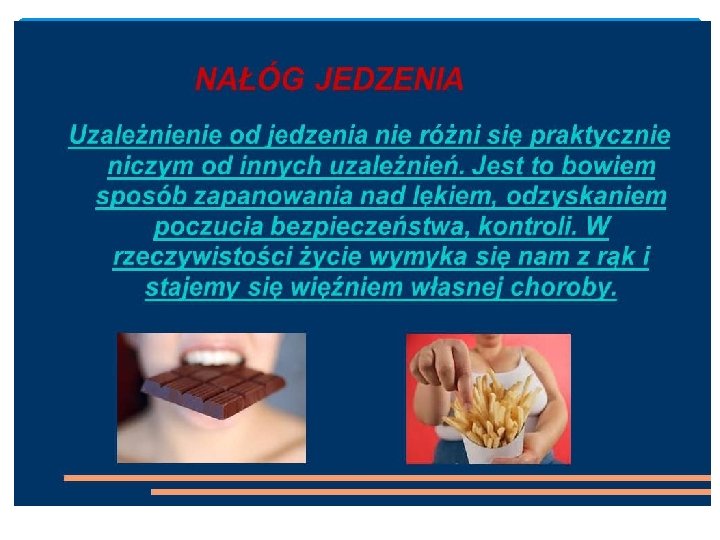 NAŁÓG JEDZENIA

Uzależnienie od jedzenia nie różni się praktycznie niczym od innych uzależnień. Jest to bowiem sposób zapanowania nad lękiem, odzyskaniem poczucia bezpieczeństwa, kontroli. W rzeczywistości życie wymyka się nam z rąk i stajemy się więźniem własnej choroby.